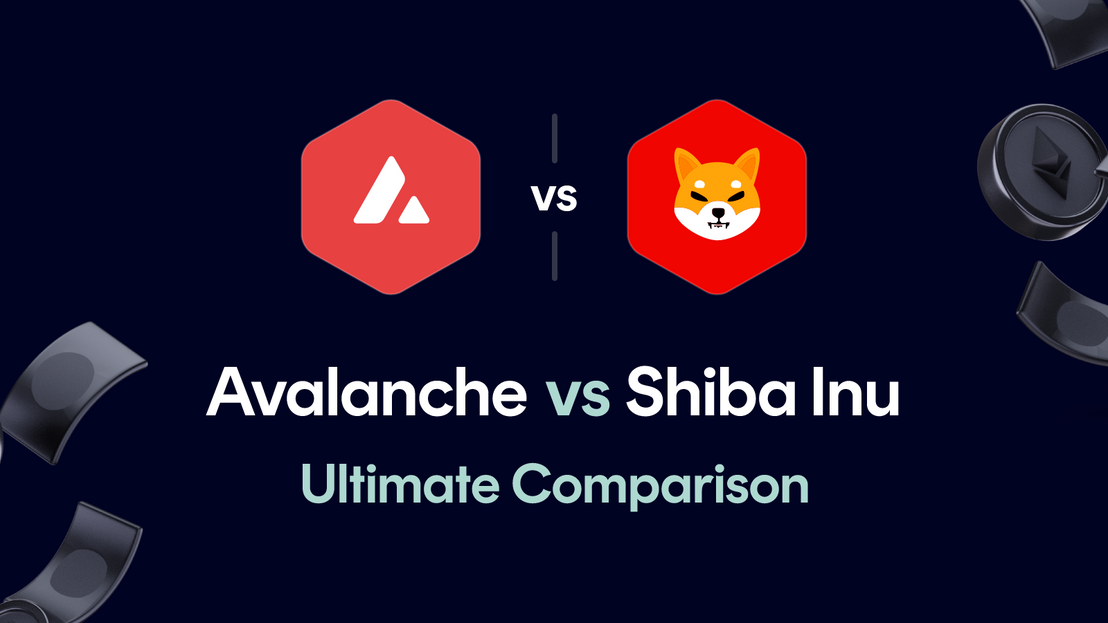 VS

Avalanche vs Shiba Inu

Ultimate Comparison